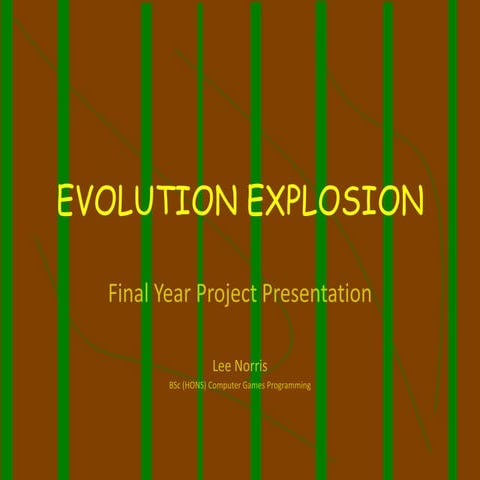 EVOLUTION EXPLOSION

Final Year Project Presentation

Lee Norris

BSc (HONS) Computer Games Programming